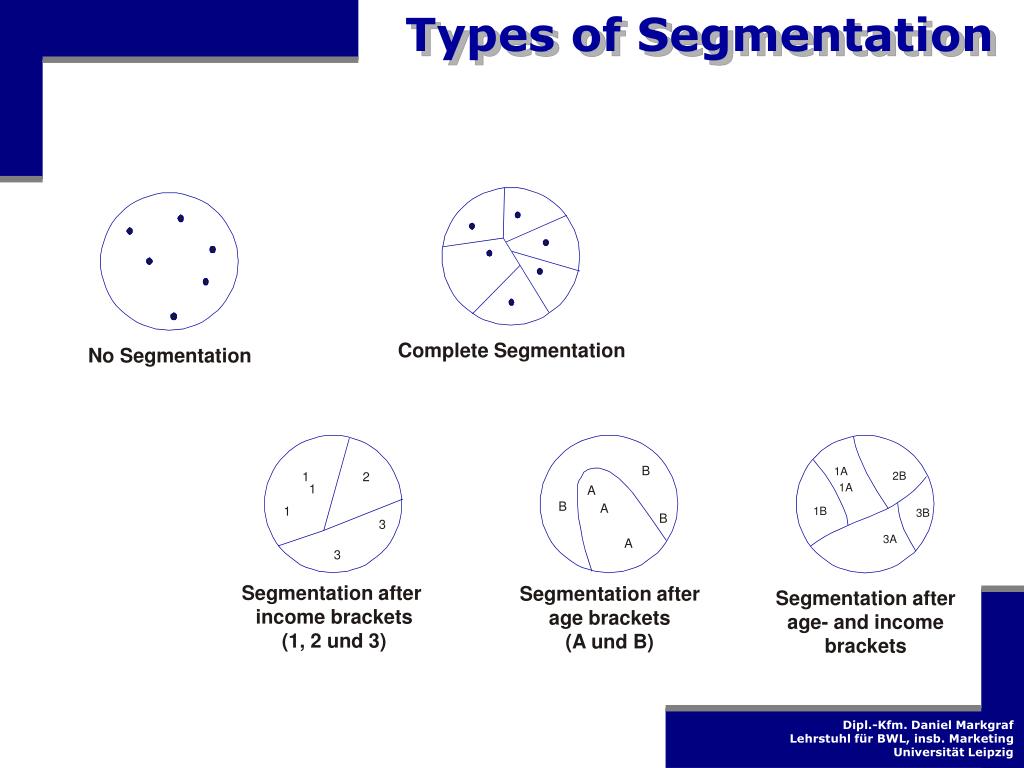 Types of Segmentation

No Segmentation

Complete Segmentation

1
1
2
1
3
3

Segmentation after income brackets (1, 2 und 3)

B
A
B
A
B
A

Segmentation after age brackets (A und B)

1A
2B
1A
1B
3B
3A

Segmentation after age- and income brackets

Dipl.-Kfm. Daniel Markgraf
Lehrstuhl für BWL, insb. Marketing
Universität Leipzig